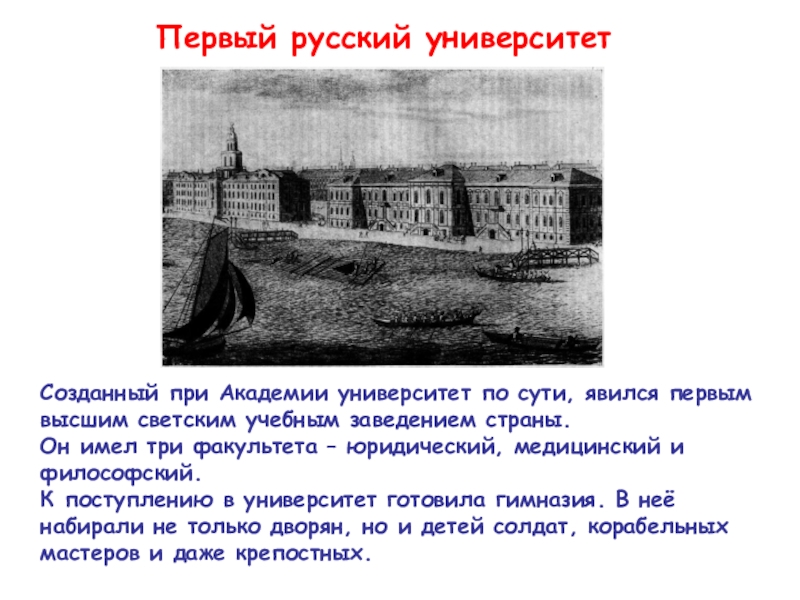 Первый русский университет

Созданный при Академии университет по сути, явился первым высшим светским учебным заведением страны.
Он имел три факультета – юридический, медицинский и философский.
К поступлению в университет готовила гимназия. В неё набирали не только дворян, но и детей солдат, корабельных мастеров и даже крепостных.